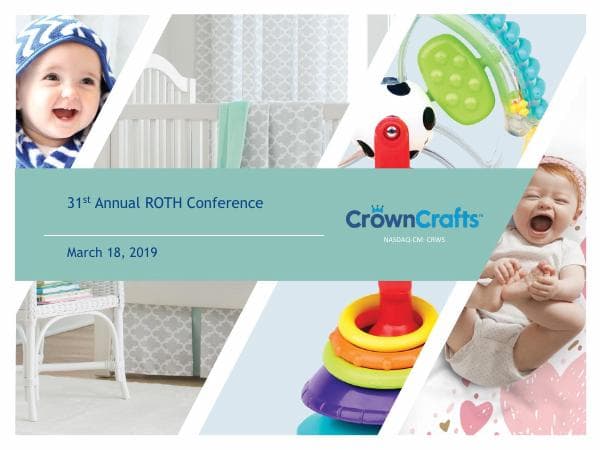 31$^{st}$ Annual ROTH Conference

March 18, 2019

CrownCrafts™

NASDAQ-CM: CRWS